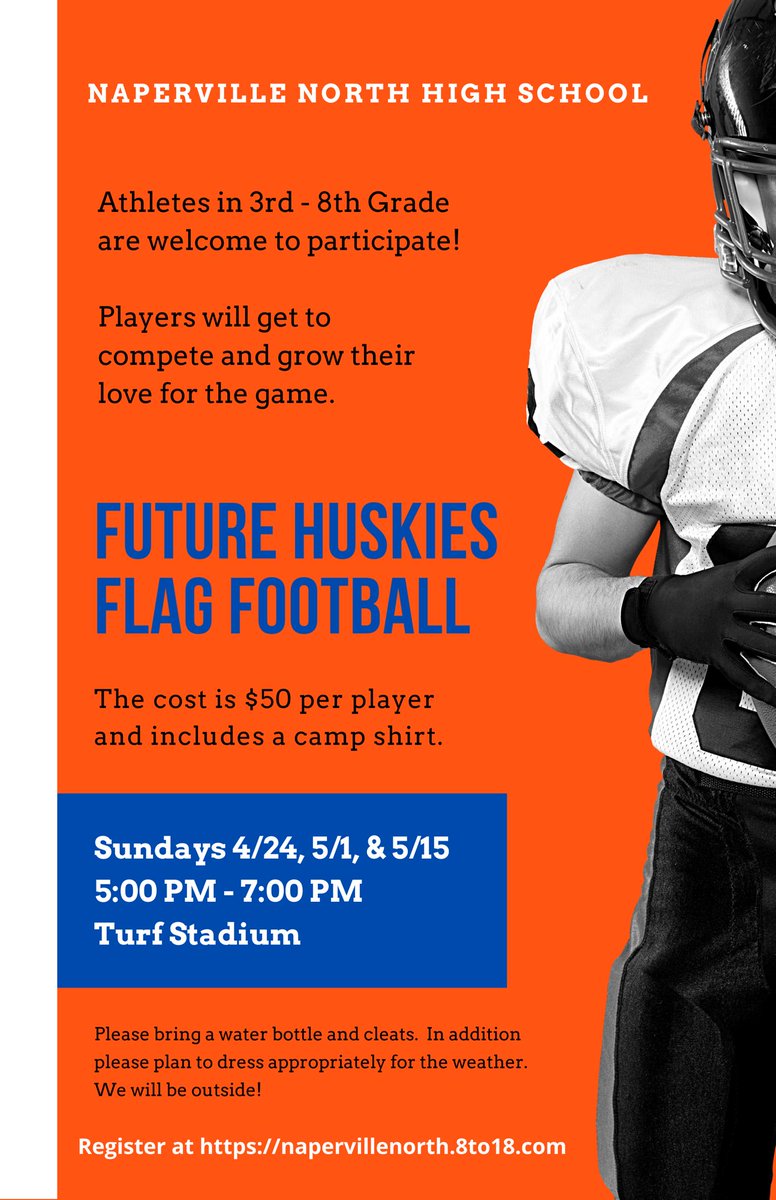 NAPERVILLE NORTH HIGH SCHOOL

Athletes in 3rd - 8th Grade are welcome to participate!

Players will get to compete and grow their love for the game.

FUTURE HUSKIES FLAG FOOTBALL

The cost is $50 per player and includes a camp shirt.

Sundays 4/24, 5/1, & 5/15
5:00 PM - 7:00 PM
Turf Stadium

Please bring a water bottle and cleats. In addition please plan to dress appropriately for the weather. We will be outside!

Register at https://napervillenorth.8to18.com